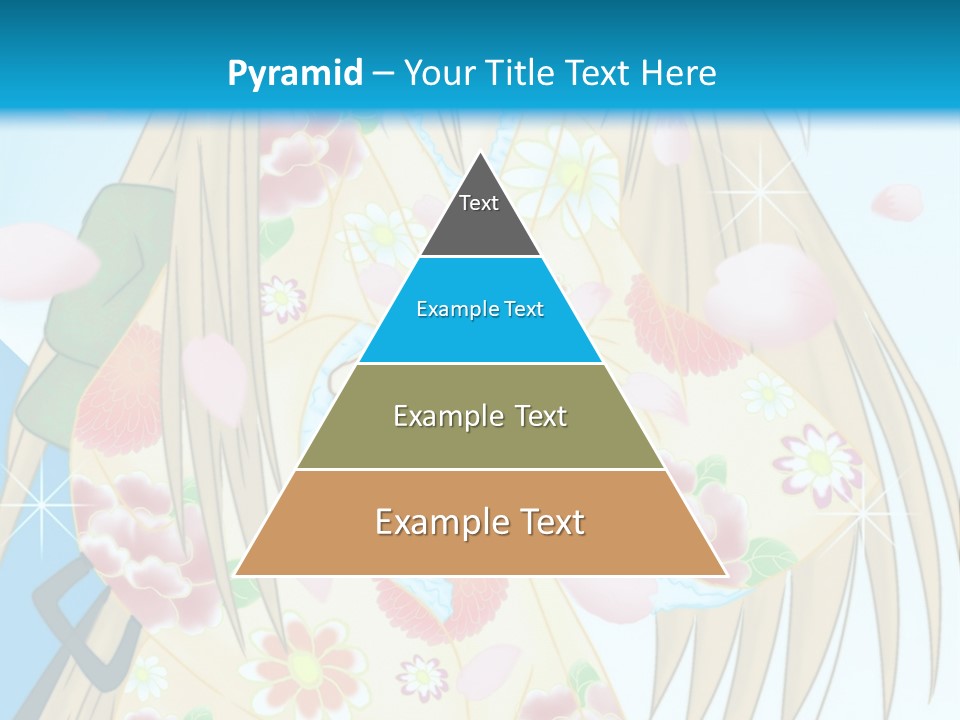 Pyramid – Your Title Text Here

Text

Example Text

Example Text

Example Text